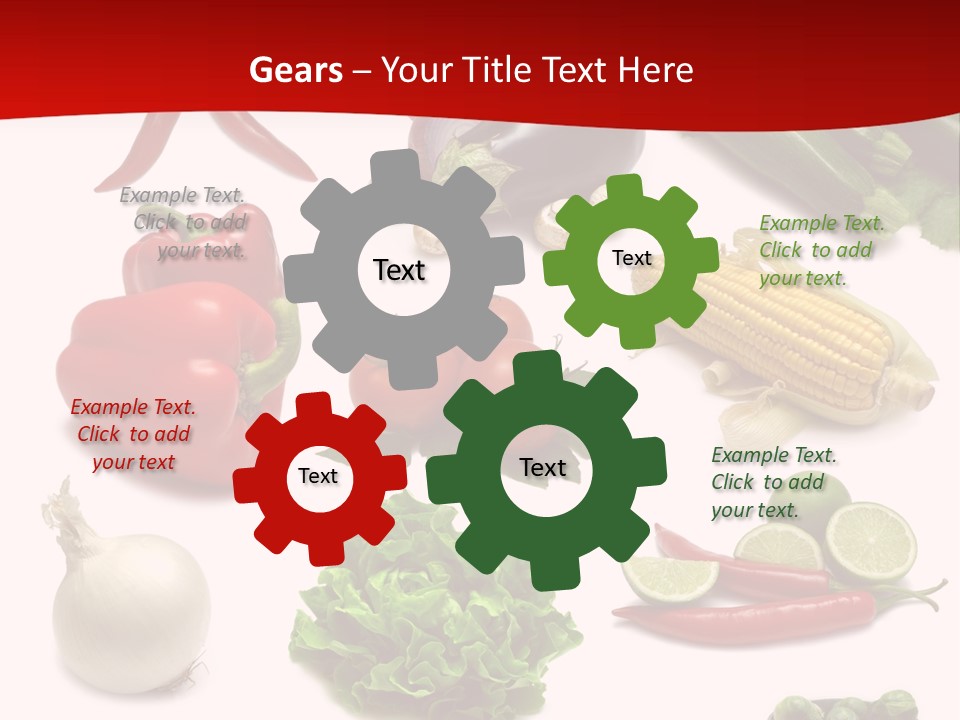 Gears – Your Title Text Here

Example Text. Click to add your text.

Text

Text

Example Text. Click to add your text.

Example Text. Click to add your text

Text

Text

Example Text. Click to add your text.